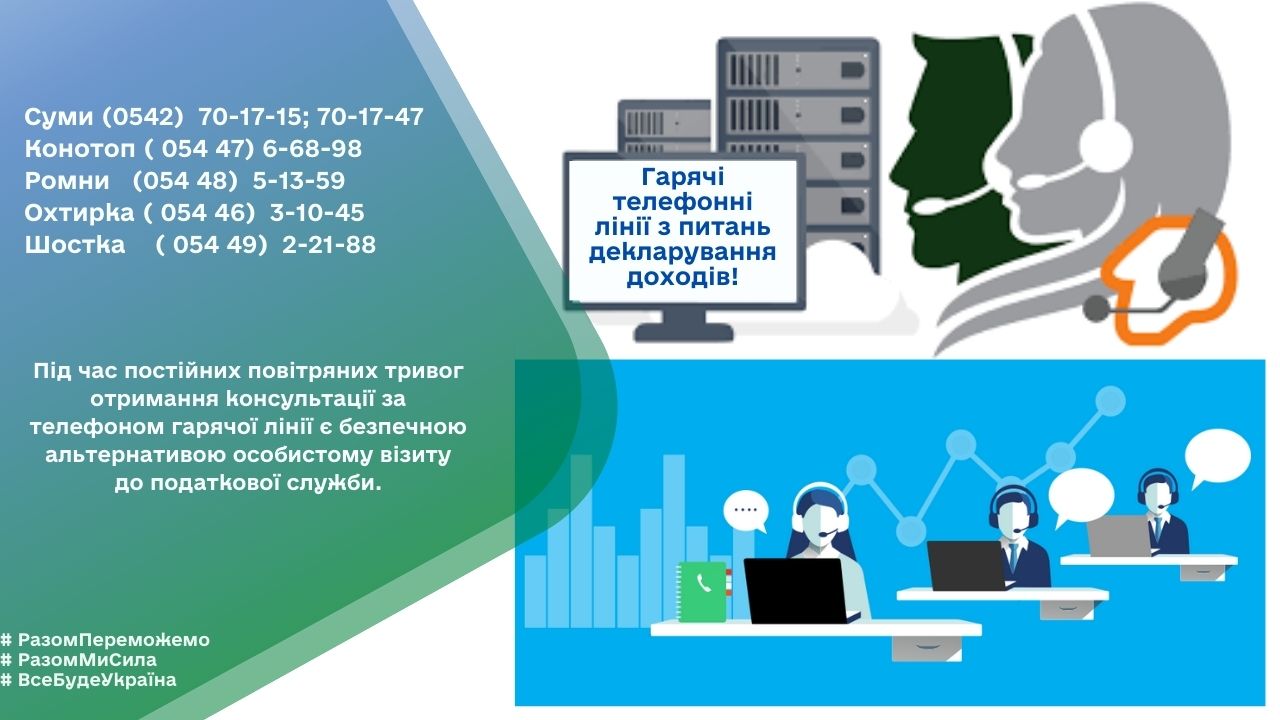 Суми (0542) 70-17-15; 70-17-47
Конотоп ( 054 47) 6-68-98
Ромни (054 48) 5-13-59
Охтирка ( 054 46) 3-10-45
Шостка ( 054 49) 2-21-88

Гарячі телефонні лінії з питань декларування доходів!

Під час постійних повітряних тривог отримання консультації за телефоном гарячої лінії є безпечною альтернативою особистому візиту до податкової служби.

# РазомПереможемо
# РазомМиСила
# ВсеБудеУкраїна